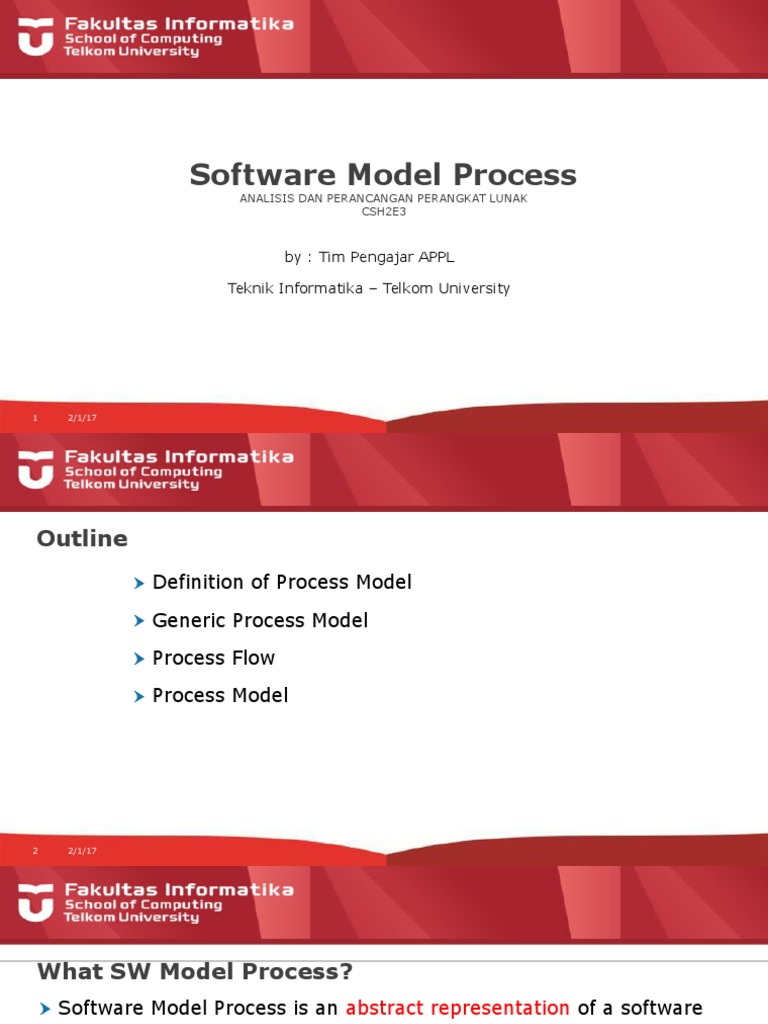 Fakultas Informatika
School of Computing
Telkom University

Software Model Process
ANALISIS DAN PERANCANGAN PERANGKAT LUNAK
CSH2E3

by : Tim Pengajar APPL

Teknik Informatika – Telkom University

1 2/1/17

Fakultas Informatika
School of Computing
Telkom University

Outline

Definition of Process Model

Generic Process Model

Process Flow

Process Model

2 2/1/17

Fakultas Informatika
School of Computing
Telkom University

What SW Model Process?

Software Model Process is an abstract representation of a software